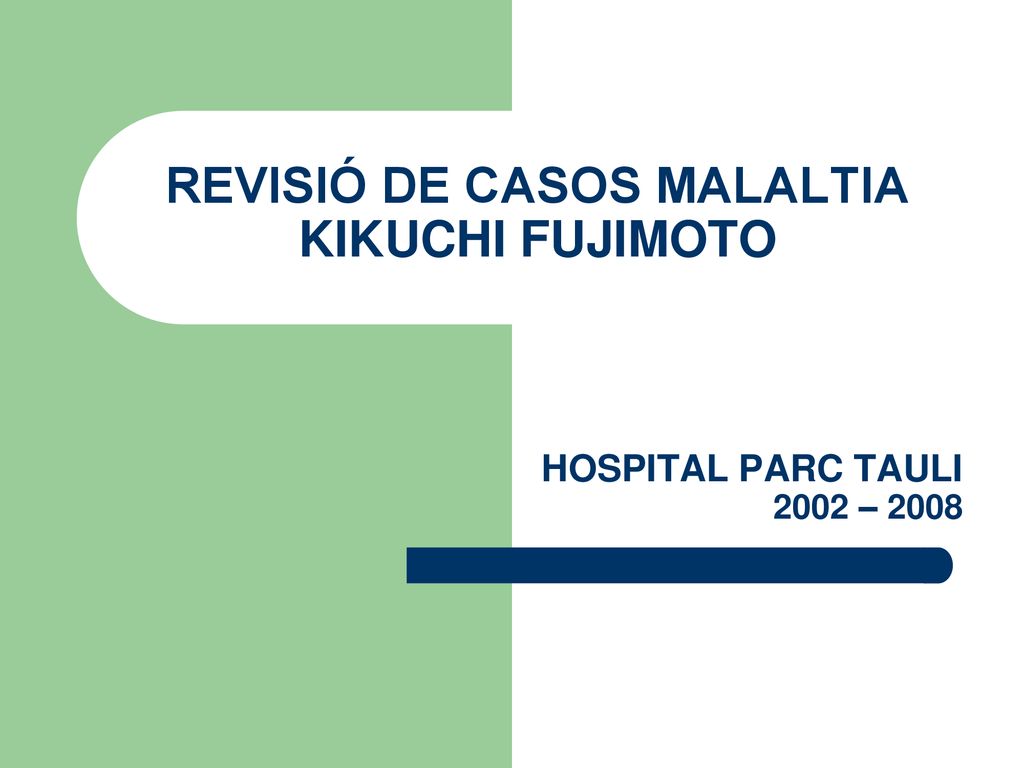 REVISIÓ DE CASOS MALALTIA KIKUCHI FUJIMOTO

HOSPITAL PARC TAULI
2002 – 2008